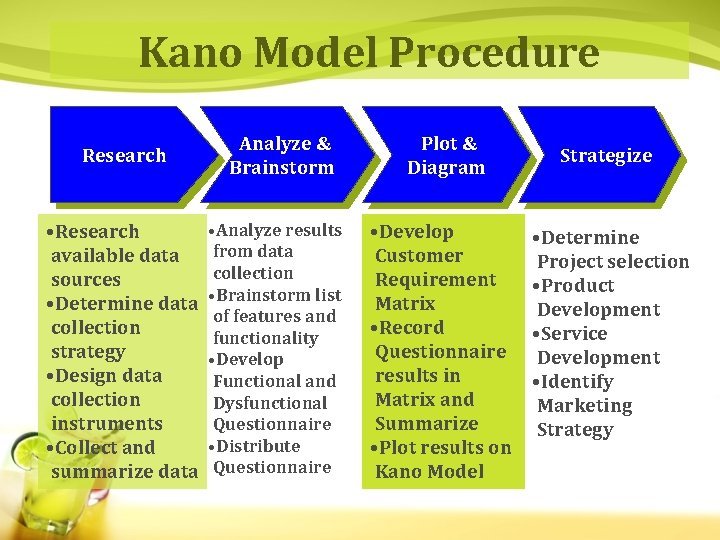 Kano Model Procedure

Research

Analyze & Brainstorm

Plot & Diagram

Strategize

•Research available data sources
•Determine data collection strategy
•Design data collection instruments
•Collect and summarize data

•Analyze results from data collection
•Brainstorm list of features and functionality
•Develop Functional and Dysfunctional Questionnaire
•Distribute Questionnaire

•Develop Customer Requirement Matrix
•Record Questionnaire results in Matrix and Summarize
•Plot results on Kano Model

•Determine Project selection
•Product Development
•Service Development
•Identify Marketing Strategy